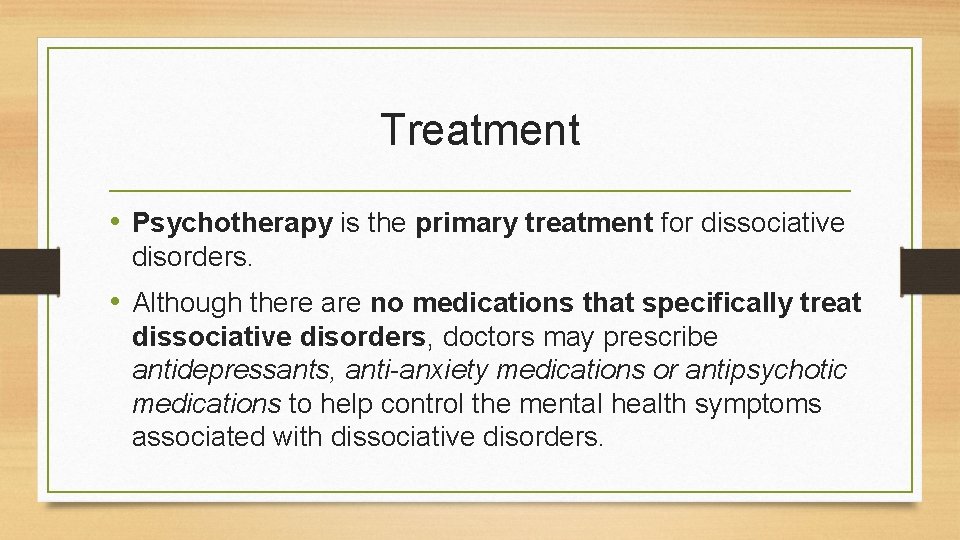 Treatment

• Psychotherapy is the primary treatment for dissociative disorders.

• Although there are no medications that specifically treat dissociative disorders, doctors may prescribe antidepressants, anti-anxiety medications or antipsychotic medications to help control the mental health symptoms associated with dissociative disorders.